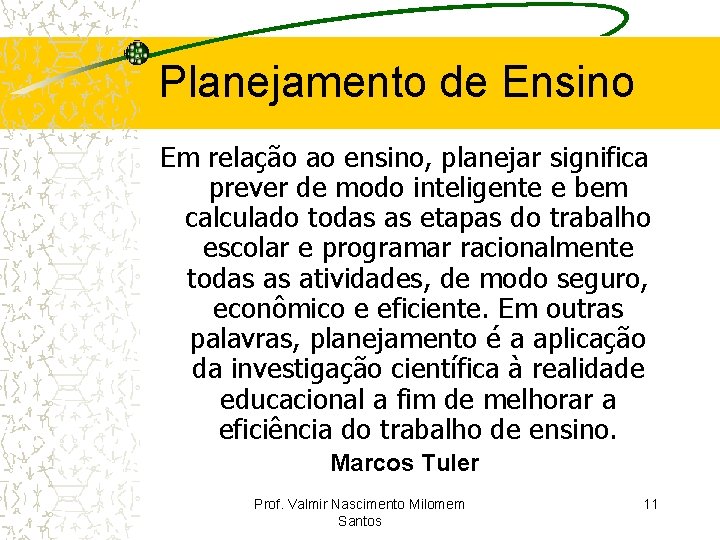 Planejamento de Ensino

Em relação ao ensino, planejar significa prever de modo inteligente e bem calculado todas as etapas do trabalho escolar e programar racionalmente todas as atividades, de modo seguro, econômico e eficiente. Em outras palavras, planejamento é a aplicação da investigação científica à realidade educacional a fim de melhorar a eficiência do trabalho de ensino.

Marcos Tuler

Prof. Valmir Nascimento Milomem Santos

11